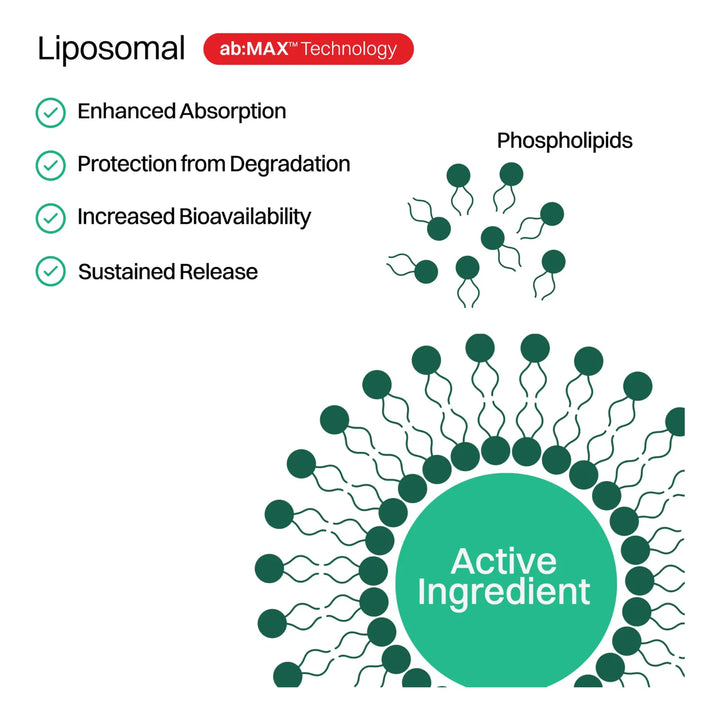 Liposomal ab:MAX™ Technology

Enhanced Absorption

Protection from Degradation

Increased Bioavailability

Sustained Release

Phospholipids

Active Ingredient